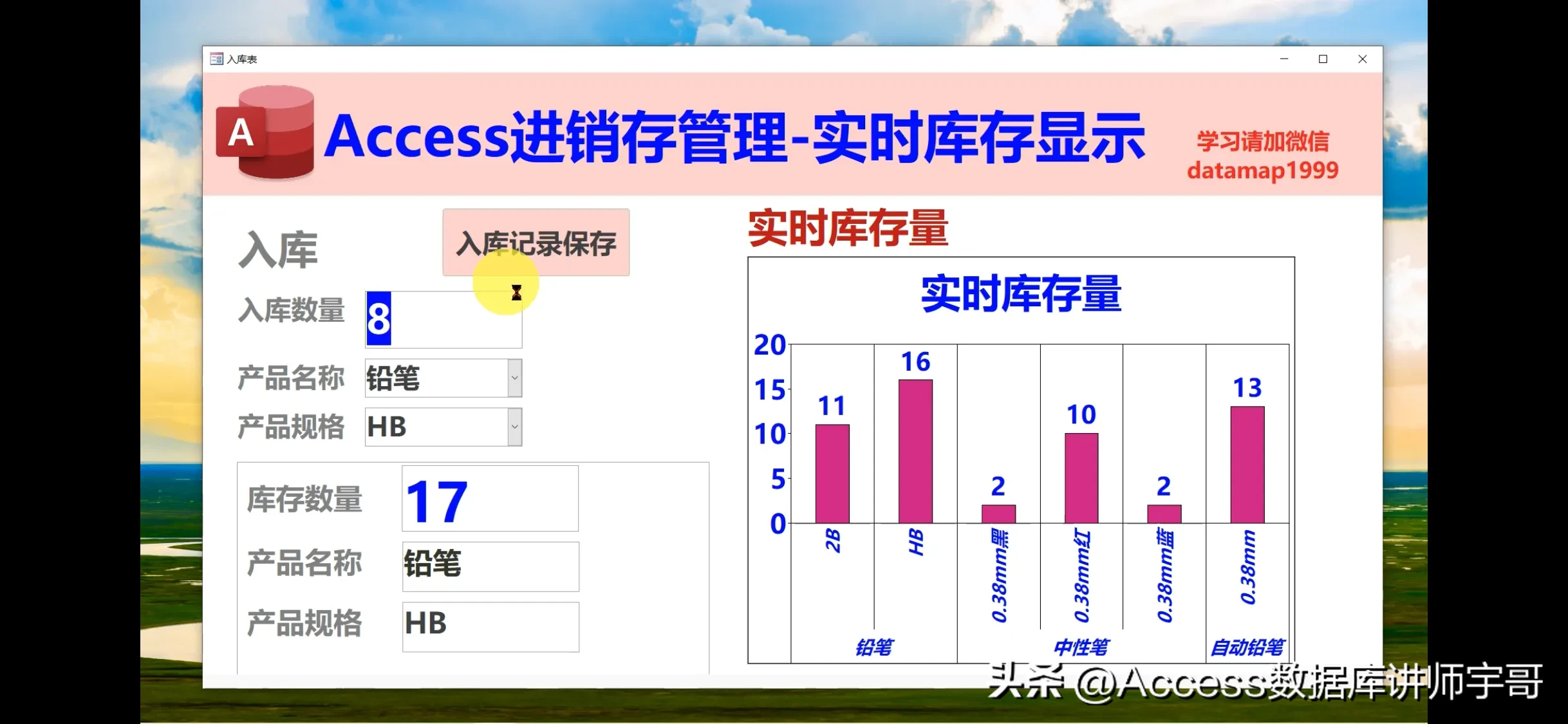 入库表

A Access进销存管理-实时库存显示

学习请加微信
datamap1999

入库

入库记录保存

入库数量 8

产品名称 铅笔

产品规格 HB

库存数量 17

产品名称 铅笔

产品规格 HB

实时库存量

实时库存量

20
15
10
5
0

11
16
2
10
2
13

2B
HB
0.38mm黑
0.38mm红
0.38mm蓝
0.38mm

铅笔
中性笔
自动铅笔

头条 @Access数据库讲师宇哥